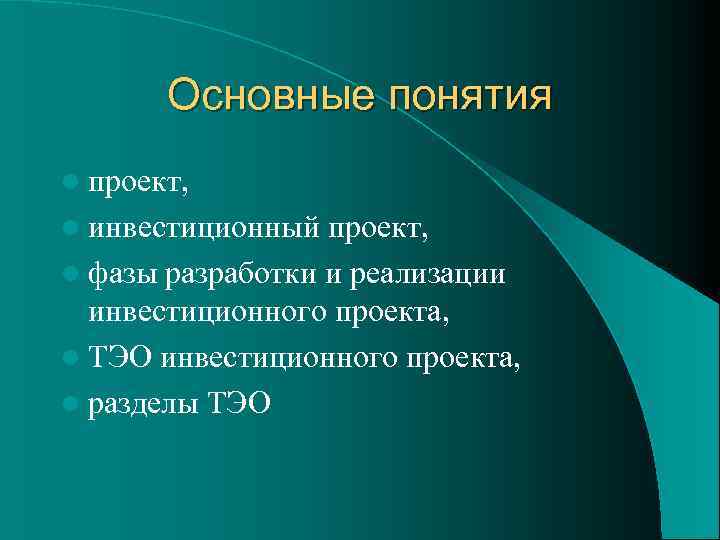 Основные понятия

- проект,
- инвестиционный проект,
- фазы разработки и реализации инвестиционного проекта,
- ТЭО инвестиционного проекта,
- разделы ТЭО